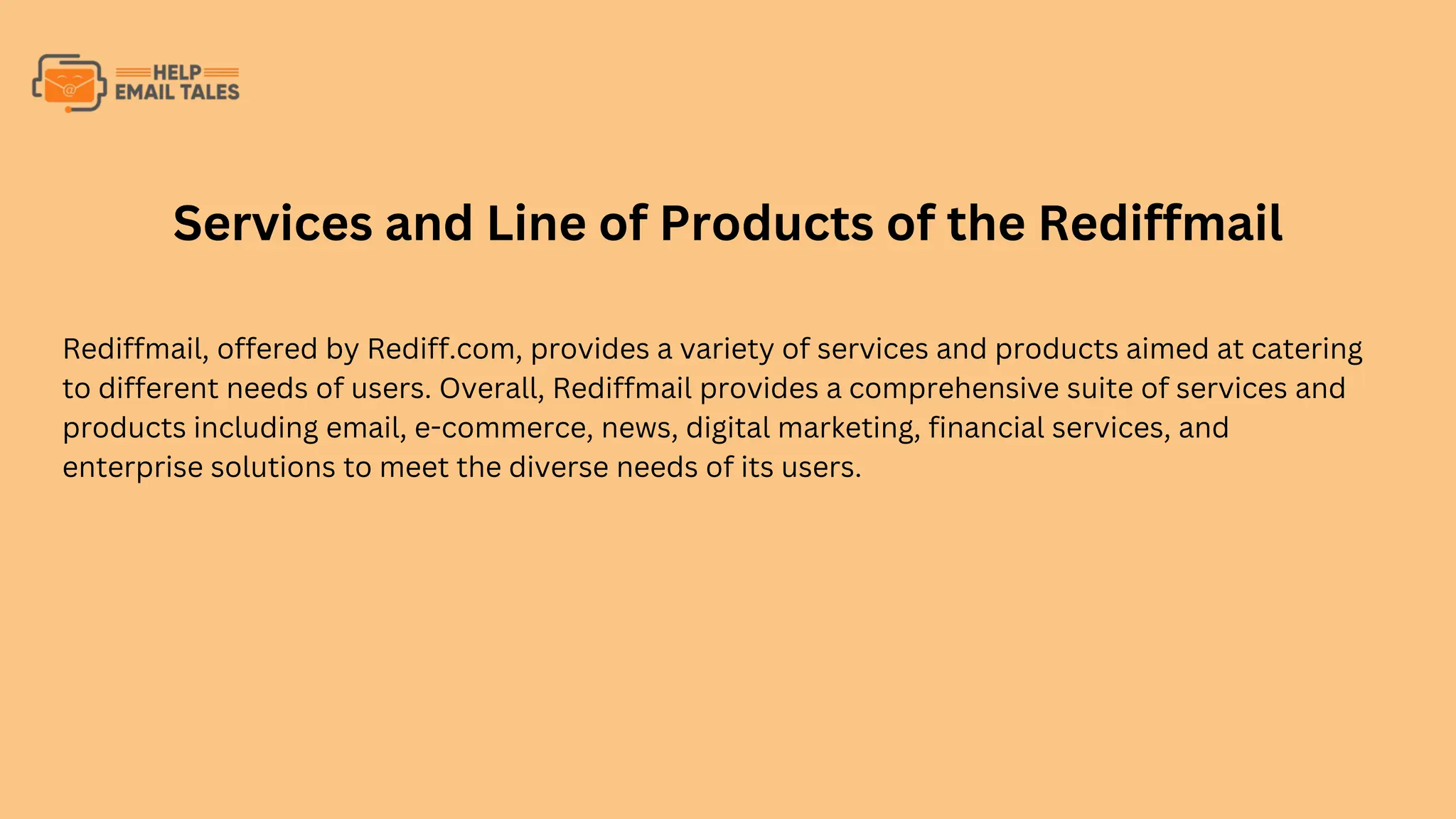 HELP
EMAIL TALES

Services and Line of Products of the Rediffmail

Rediffmail, offered by Rediff.com, provides a variety of services and products aimed at catering to different needs of users. Overall, Rediffmail provides a comprehensive suite of services and products including email, e-commerce, news, digital marketing, financial services, and enterprise solutions to meet the diverse needs of its users.